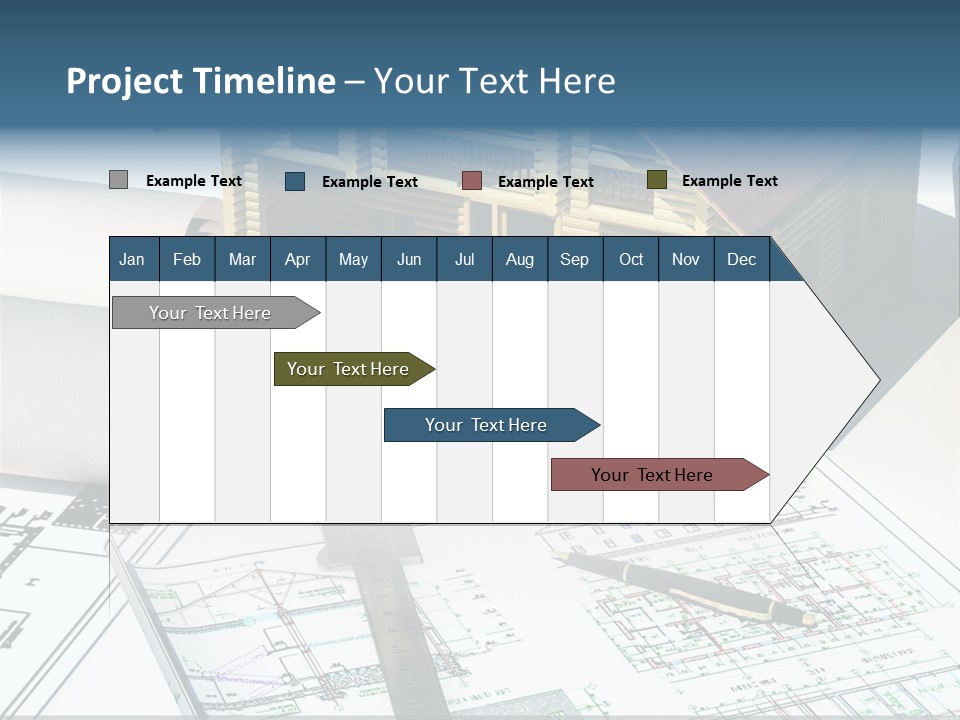 Project Timeline – Your Text Here

Example Text Example Text Example Text Example Text

| Jan | Feb | Mar | Apr | May | Jun | Jul | Aug | Sep | Oct | Nov | Dec |
|---|---|---|---|---|---|---|---|---|---|---|---|

Your Text Here

Your Text Here

Your Text Here

Your Text Here